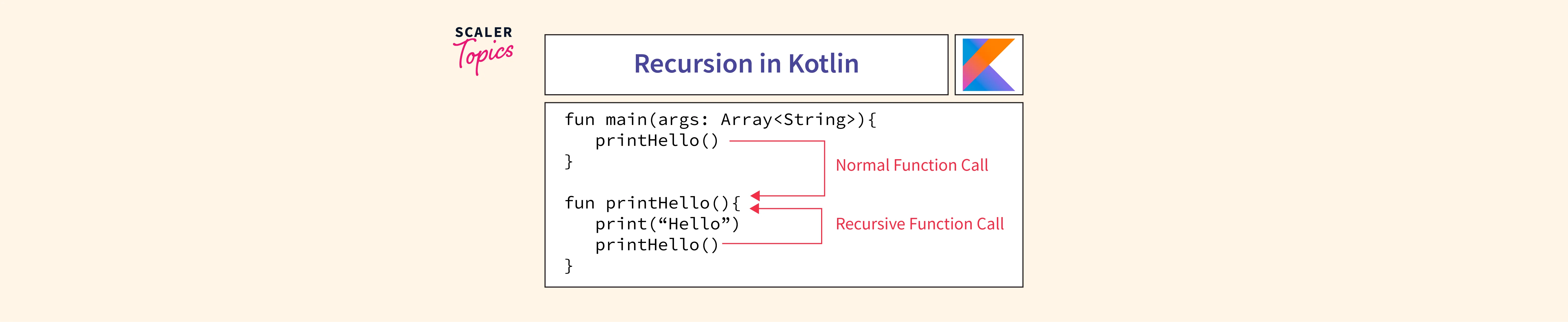 SCALER
Topics

Recursion in Kotlin

fun main(args: Array<String>){
printHello()
}

fun printHello(){
print(“Hello”)
printHello()
}

Normal Function Call

Recursive Function Call